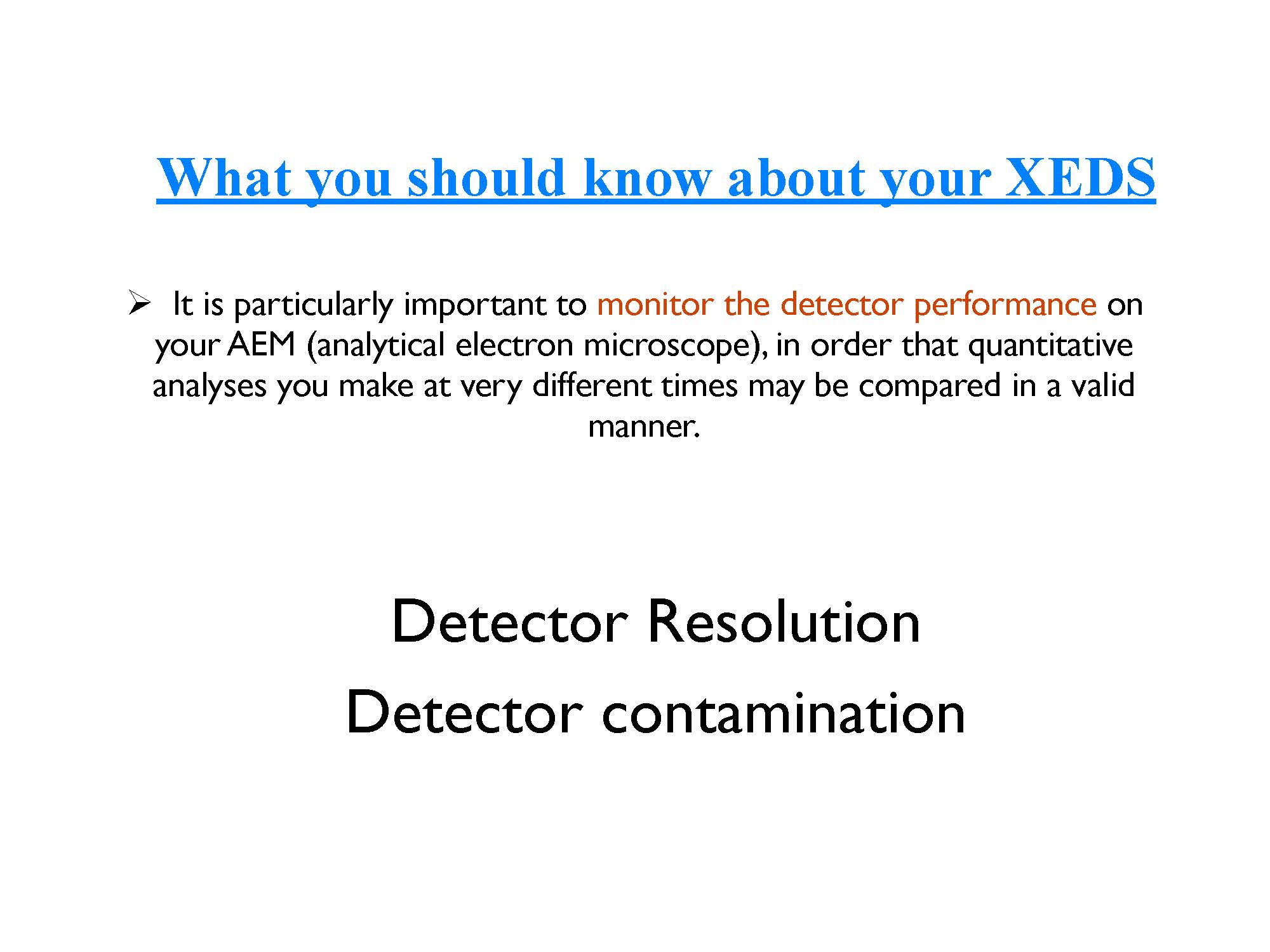 What you should know about your XEDS

➢ It is particularly important to monitor the detector performance on your AEM (analytical electron microscope), in order that quantitative analyses you make at very different times may be compared in a valid manner.

Detector Resolution
Detector contamination